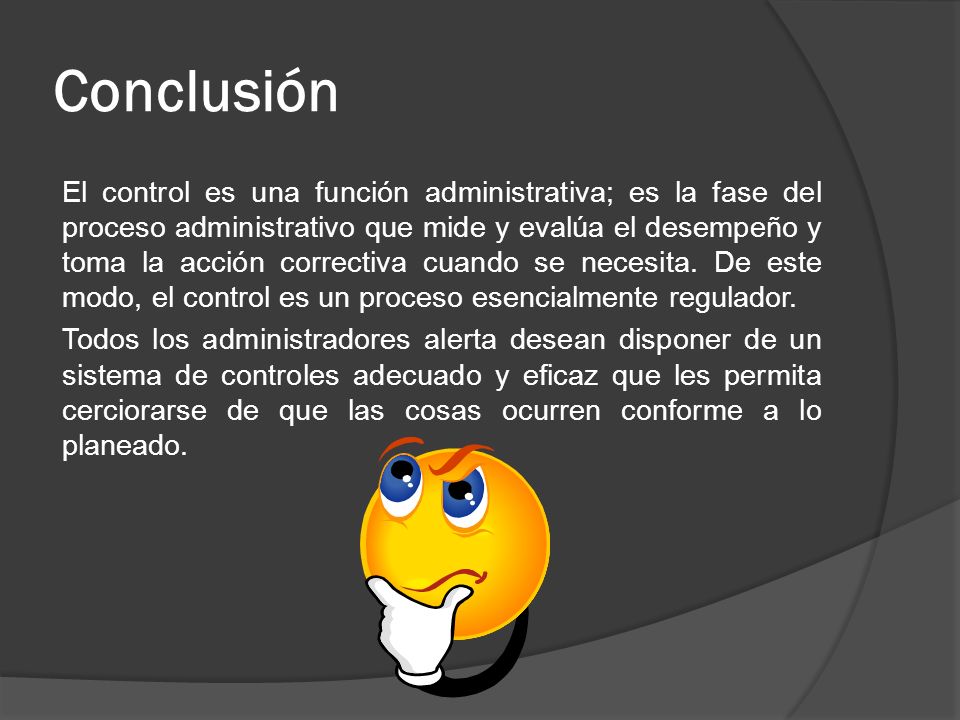 Conclusión

El control es una función administrativa; es la fase del proceso administrativo que mide y evalúa el desempeño y toma la acción correctiva cuando se necesita. De este modo, el control es un proceso esencialmente regulador.

Todos los administradores alerta desean disponer de un sistema de controles adecuado y eficaz que les permita cerciorarse de que las cosas ocurren conforme a lo planeado.